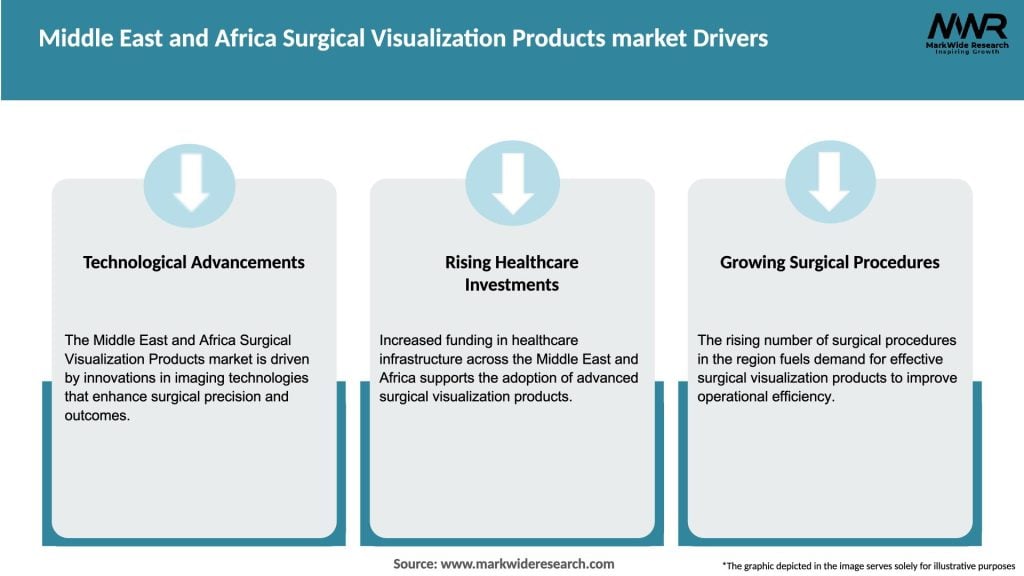 Middle East and Africa Surgical Visualization Products market Drivers

MWR
MarkWide Research
Inspiring Growth

Technological Advancements

The Middle East and Africa Surgical Visualization Products market is driven by innovations in imaging technologies that enhance surgical precision and outcomes.

Rising Healthcare Investments

Increased funding in healthcare infrastructure across the Middle East and Africa supports the adoption of advanced surgical visualization products.

Growing Surgical Procedures

The rising number of surgical procedures in the region fuels demand for effective surgical visualization products to improve operational efficiency.

Source: www.markwideresearch.com

*The graphic depicted in the image serves solely for illustrative purposes